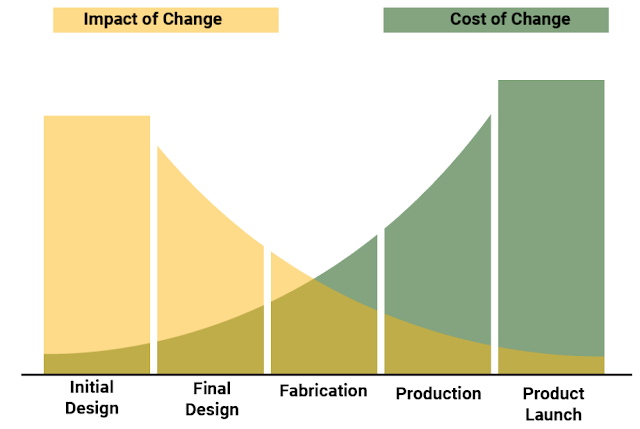 Impact of Change

Cost of Change

Initial Design

Final Design

Fabrication

Production

Product Launch